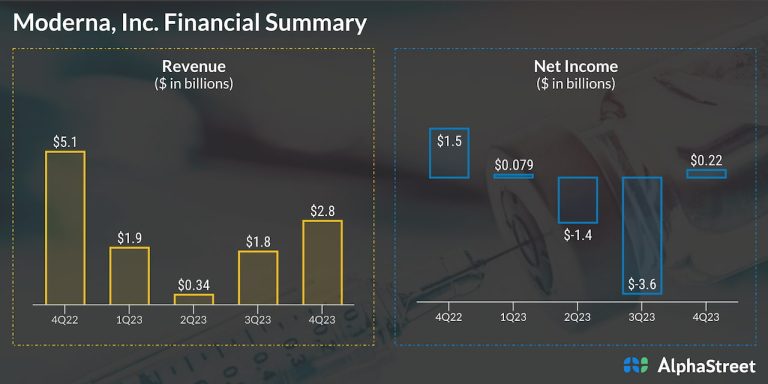 Moderna, Inc. Financial Summary

Revenue
($ in billions)

$5.1
$1.9
$0.34
$1.8
$2.8

4Q22
1Q23
2Q23
3Q23
4Q23

Net Income
($ in billions)

$1.5
$0.079
$-1.4
$-3.6
$0.22

4Q22
1Q23
2Q23
3Q23
4Q23

AlphaStreet